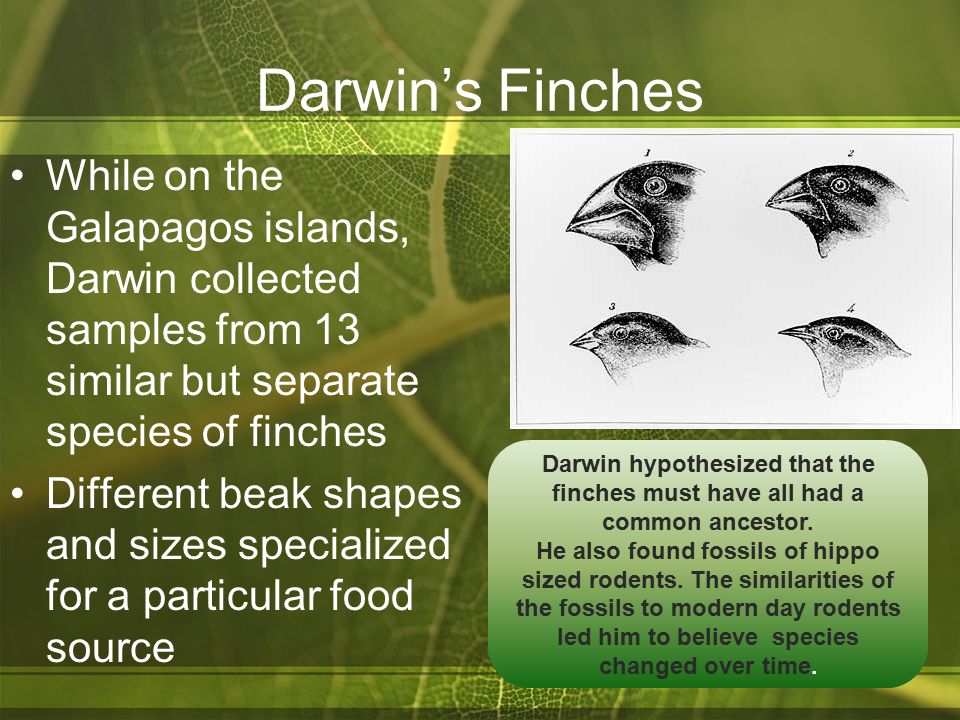 Darwin's Finches

• While on the Galapagos islands, Darwin collected samples from 13 similar but separate species of finches

• Different beak shapes and sizes specialized for a particular food source

1

2

3

4

Darwin hypothesized that the finches must have all had a common ancestor.
He also found fossils of hippo sized rodents. The similarities of the fossils to modern day rodents led him to believe species changed over time.